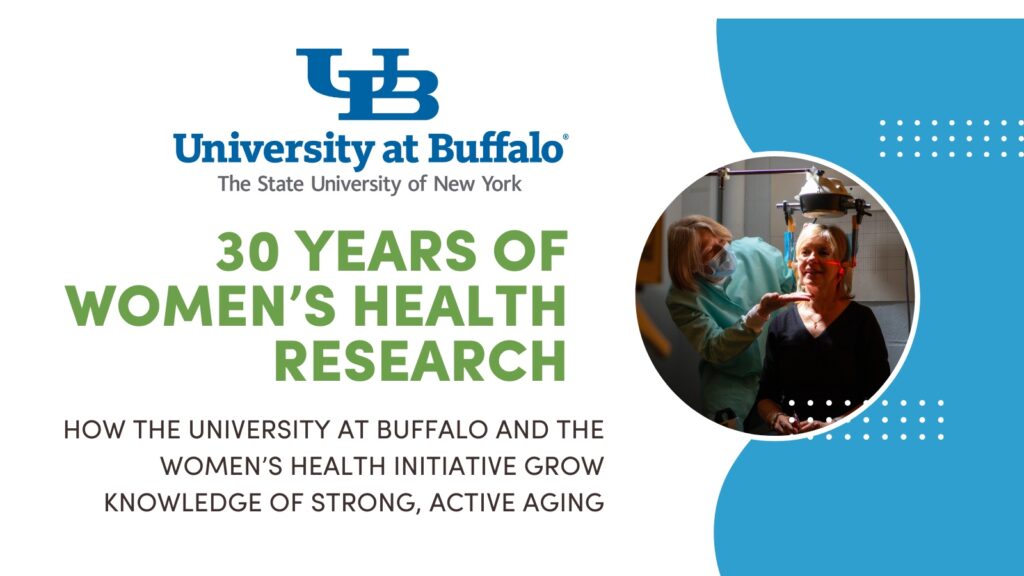 UB

University at Buffalo®

The State University of New York

30 YEARS OF WOMEN'S HEALTH RESEARCH

HOW THE UNIVERSITY AT BUFFALO AND THE WOMEN'S HEALTH INITIATIVE GROW KNOWLEDGE OF STRONG, ACTIVE AGING